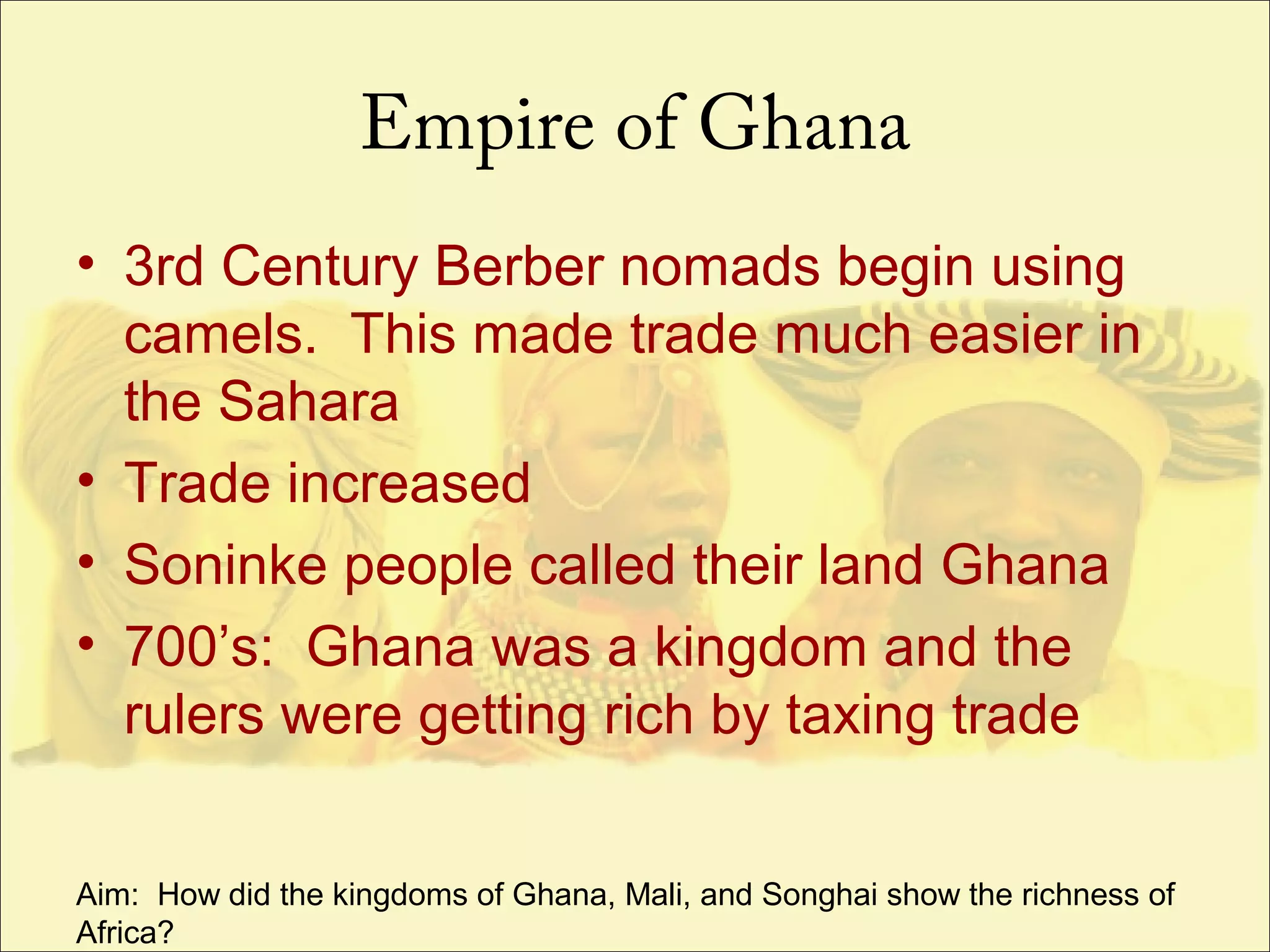 Empire of Ghana

• 3rd Century Berber nomads begin using camels. This made trade much easier in the Sahara
• Trade increased
• Soninke people called their land Ghana
• 700’s: Ghana was a kingdom and the rulers were getting rich by taxing trade

Aim: How did the kingdoms of Ghana, Mali, and Songhai show the richness of Africa?